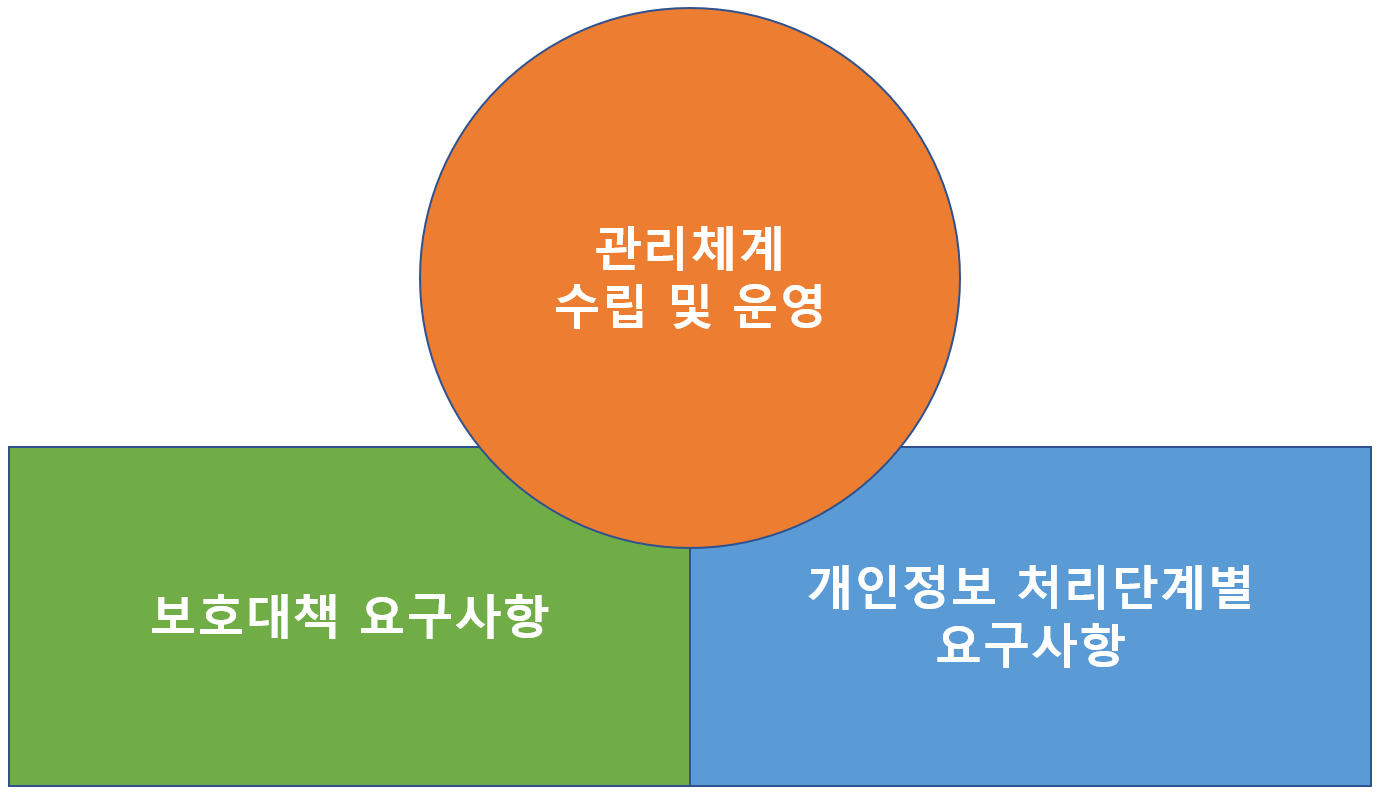 관리체계
수립 및 운영

보호대책 요구사항

개인정보 처리단계별
요구사항